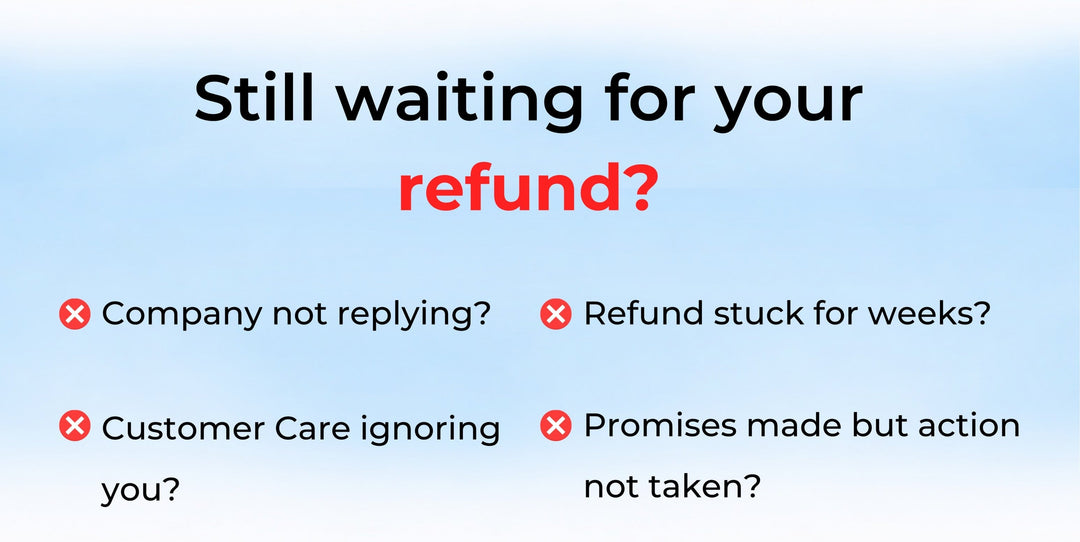 Still waiting for your refund?

Company not replying?

Customer Care ignoring you?

Refund stuck for weeks?

Promises made but action not taken?